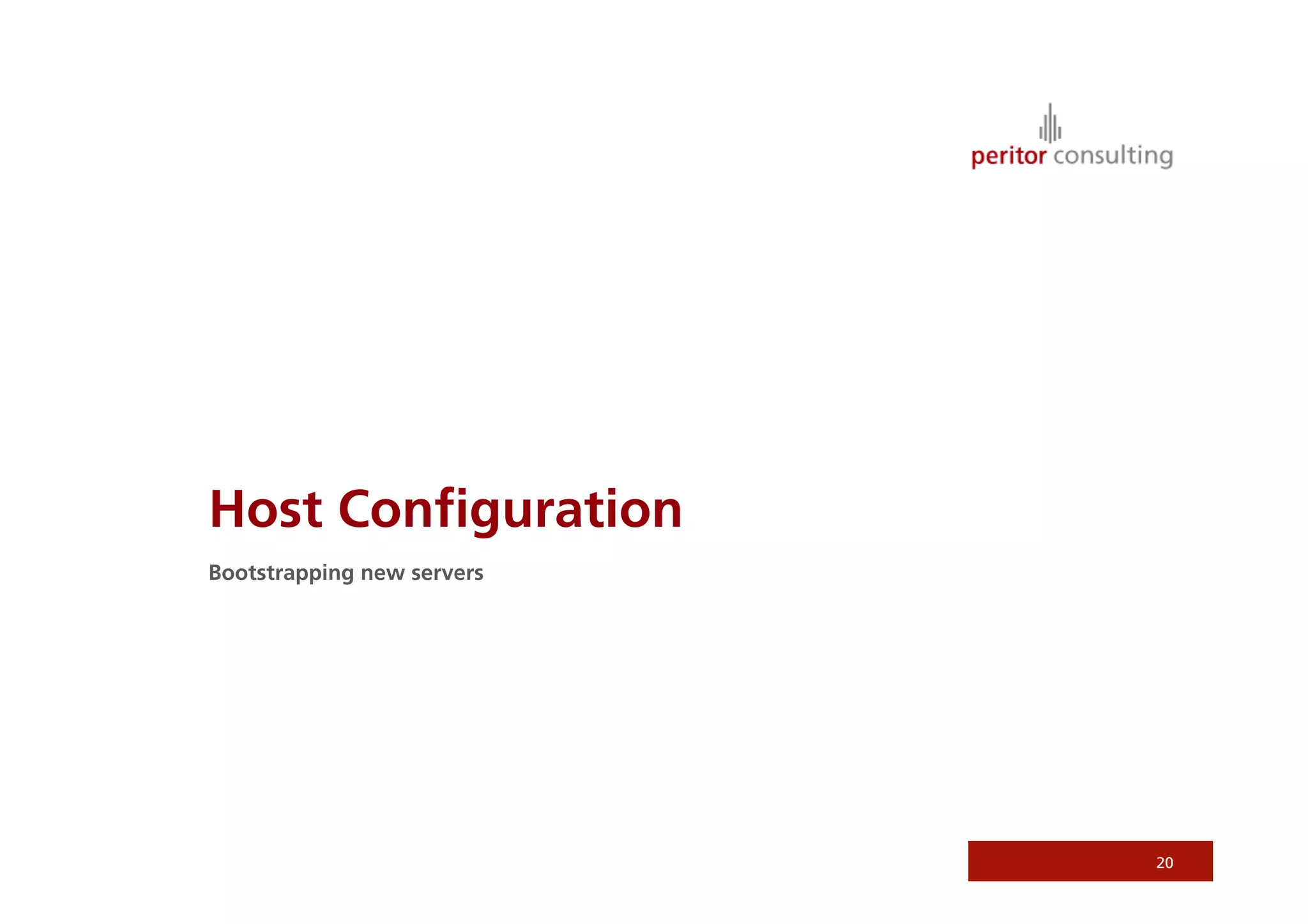 peritor consulting

Host Configuration

Bootstrapping new servers

20